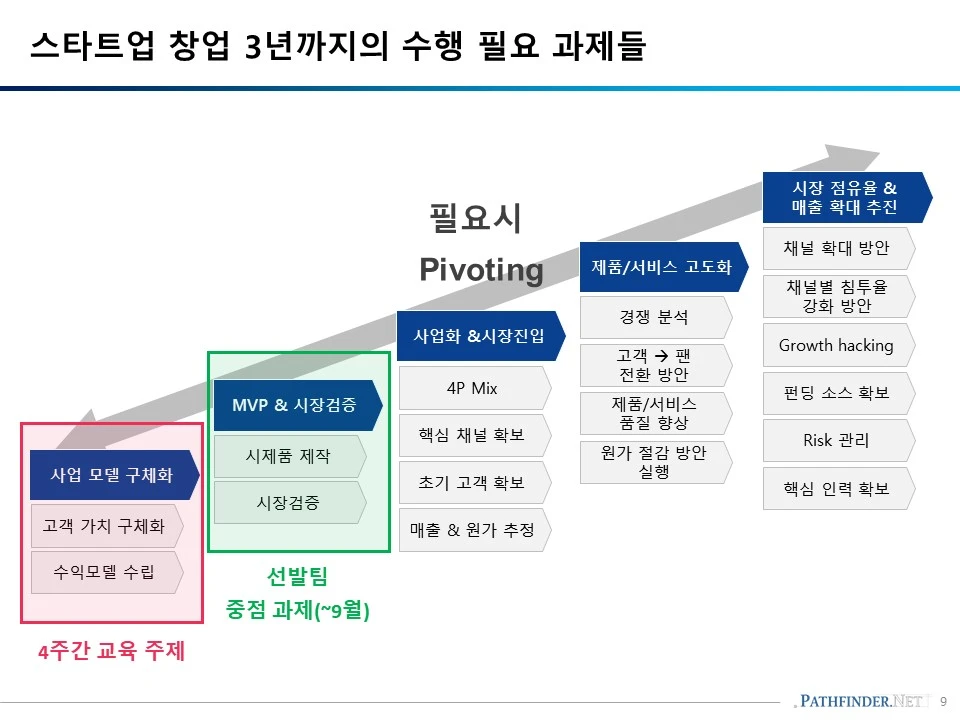 스타트업 창업 3년까지의 수행 필요 과제들

필요시
Pivoting

사업 모델 구체화
고객 가치 구체화
수익모델 수립

4주간 교육 주제

MVP & 시장검증
시제품 제작
시장검증

선발팀
중점 과제(~9월)

사업화 &시장진입
4P Mix
핵심 채널 확보
초기 고객 확보
매출 & 원가 추정

제품/서비스 고도화
경쟁 분석
고객 → 팬 전환 방안
제품/서비스 품질 향상
원가 절감 방안 실행

시장 점유율 & 매출 확대 추진
채널 확대 방안
채널별 침투율 강화 방안
Growth hacking
펀딩 소스 확보
Risk 관리
핵심 인력 확보

PATHFINDER.NET 9